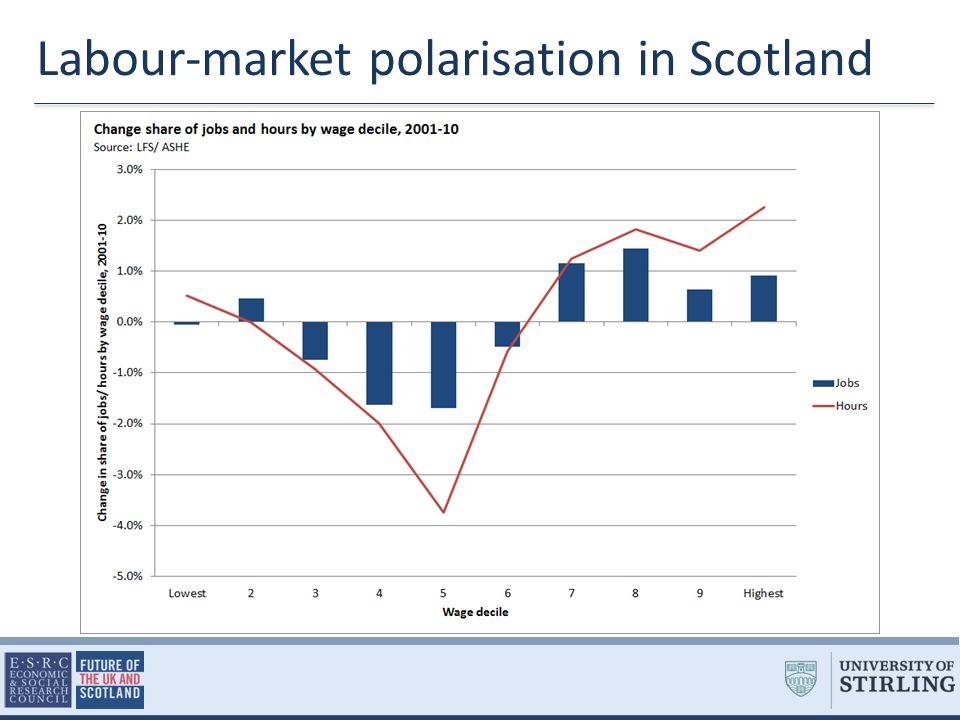 Labour-market polarisation in Scotland

Change share of jobs and hours by wage decile, 2001-10
Source: LFS/ ASHE

Change in share of jobs/ hours by wage decile, 2001-10

3.0%
2.0%
1.0%
0.0%
-1.0%
-2.0%
-3.0%
-4.0%
-5.0%

Lowest 2 3 4 5 6 7 8 9 Highest

Wage decile

Jobs
Hours

E·S·R·C ECONOMIC & SOCIAL RESEARCH COUNCIL

FUTURE OF THE UK AND SCOTLAND

UNIVERSITY OF STIRLING